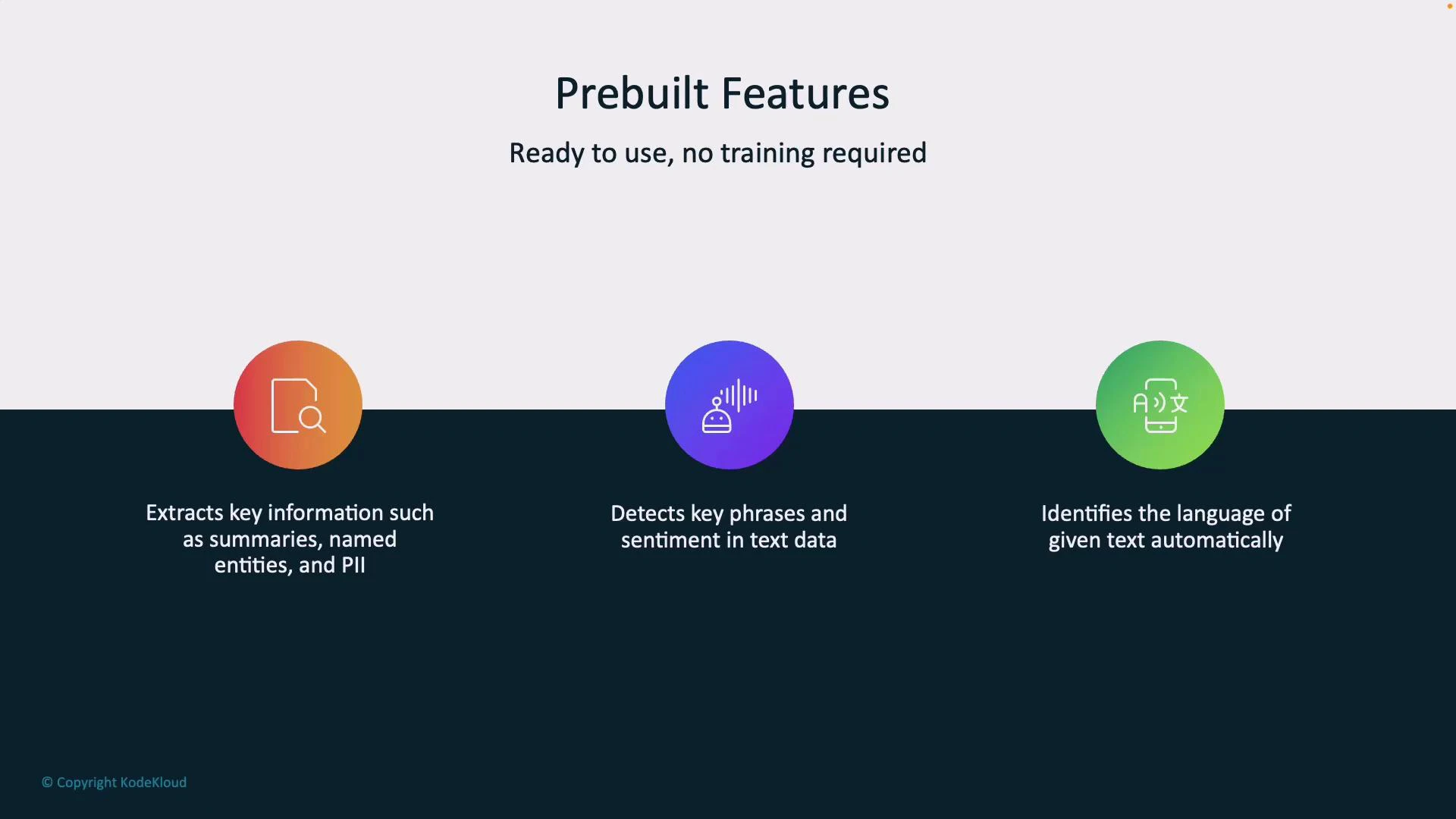 Prebuilt Features

Ready to use, no training required

Extracts key information such as summaries, named entities, and PII

Detects key phrases and sentiment in text data

Identifies the language of given text automatically

© Copyright KodeKloud